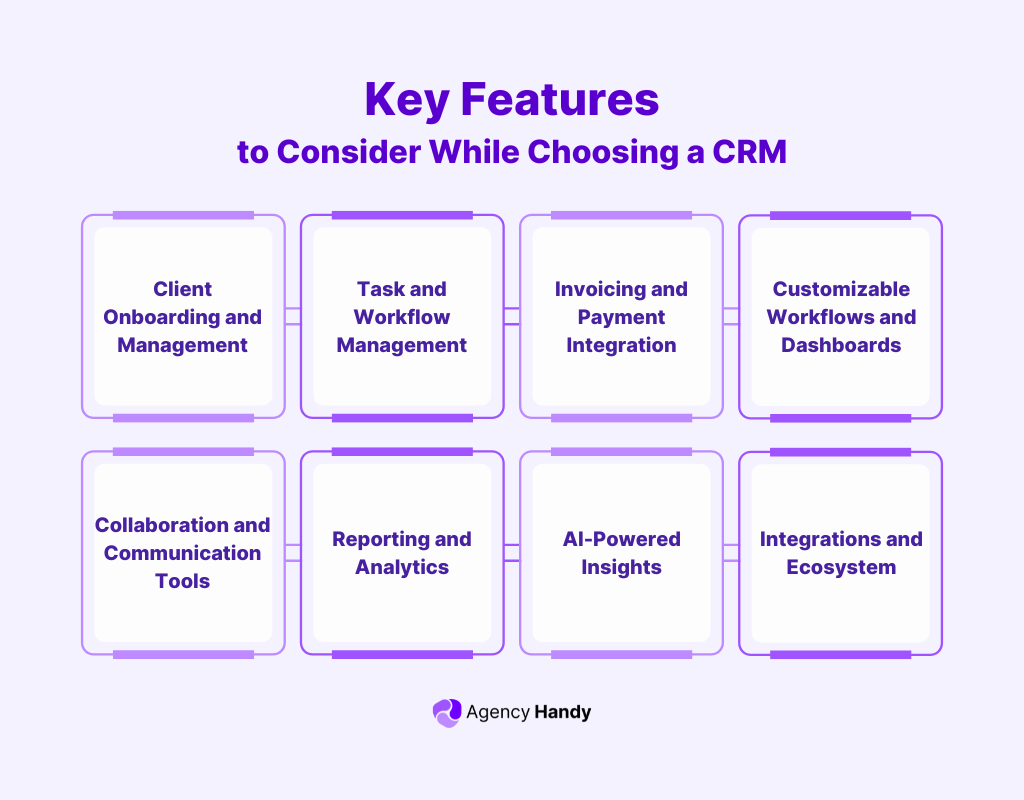 Key Features
to Consider While Choosing a CRM

Client Onboarding and Management

Task and Workflow Management

Invoicing and Payment Integration

Customizable Workflows and Dashboards

Collaboration and Communication Tools

Reporting and Analytics

AI-Powered Insights

Integrations and Ecosystem

Agency Handy